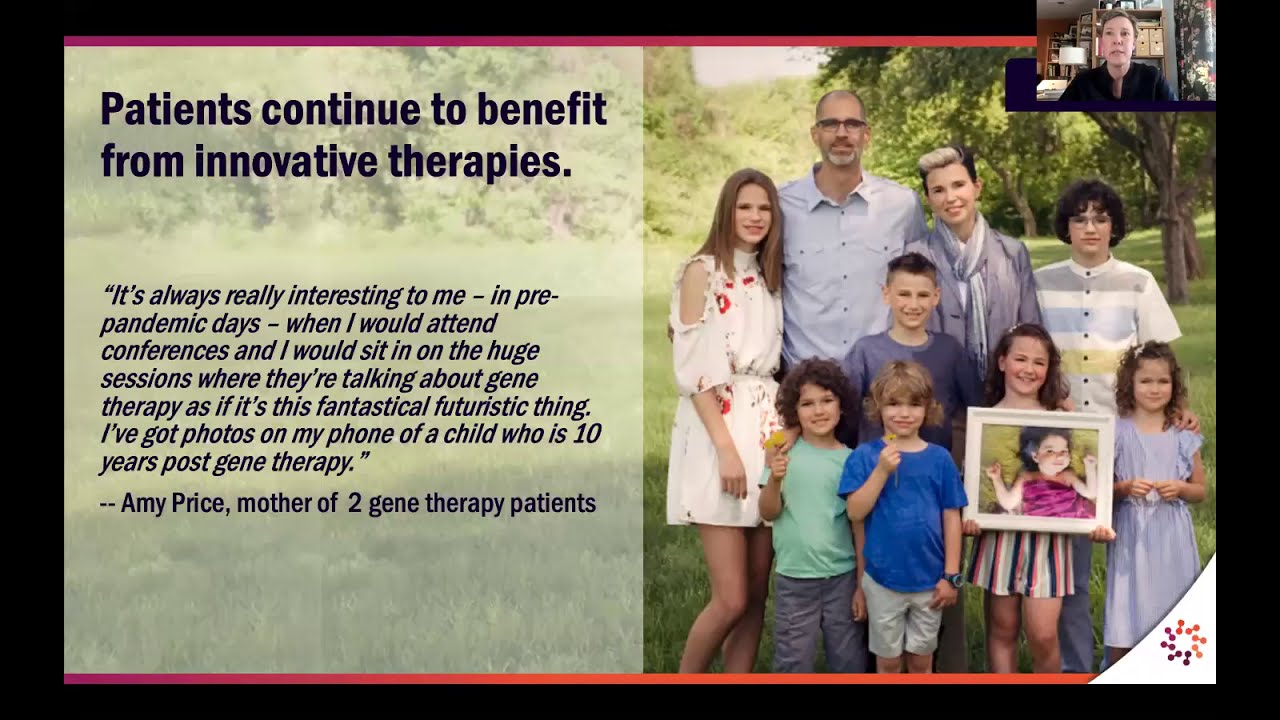 Patients continue to benefit from innovative therapies.

"It's always really interesting to me – in pre-pandemic days – when I would attend conferences and I would sit in on the huge sessions where they're talking about gene therapy as if it's this fantastical futuristic thing. I've got photos on my phone of a child who is 10 years post gene therapy."

-- Amy Price, mother of 2 gene therapy patients